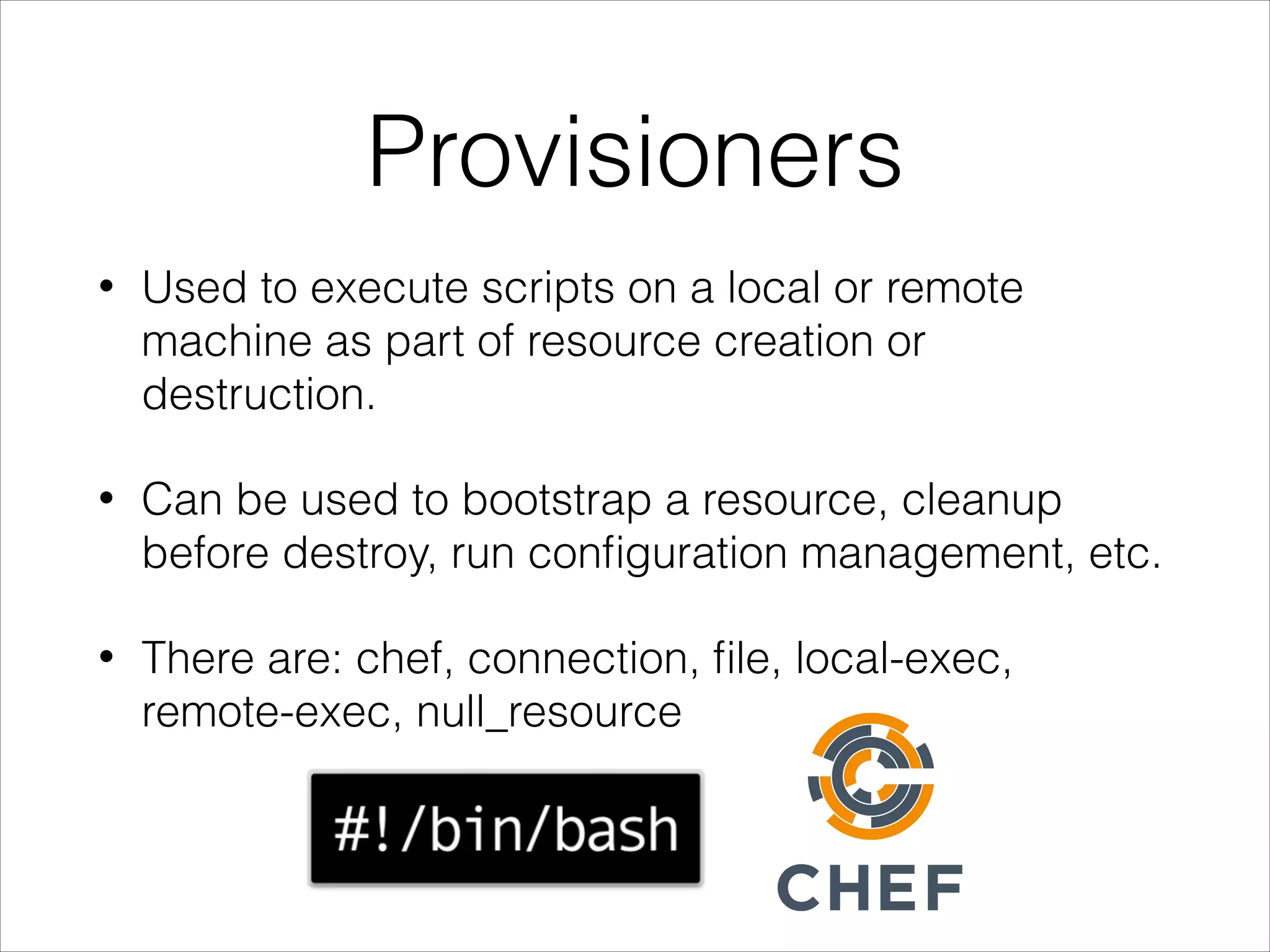 Provisioners

• Used to execute scripts on a local or remote machine as part of resource creation or destruction.

• Can be used to bootstrap a resource, cleanup before destroy, run configuration management, etc.

• There are: chef, connection, file, local-exec, remote-exec, null_resource

#!/bin/bash

CHEF